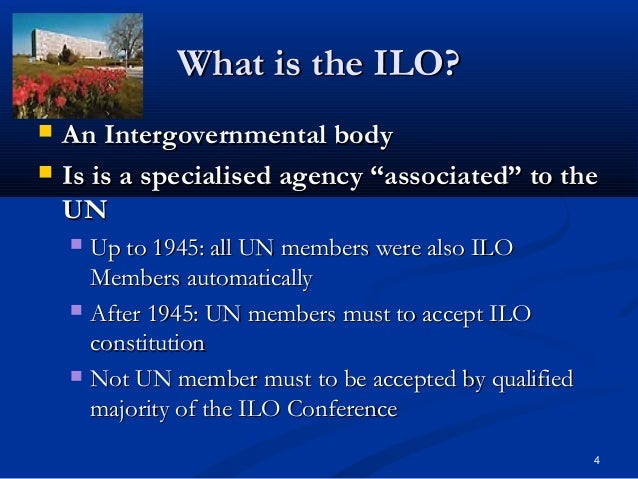 What is the ILO?

An Intergovernmental body

Is is a specialised agency “associated” to the UN

Up to 1945: all UN members were also ILO Members automatically

After 1945: UN members must to accept ILO constitution

Not UN member must to be accepted by qualified majority of the ILO Conference

4